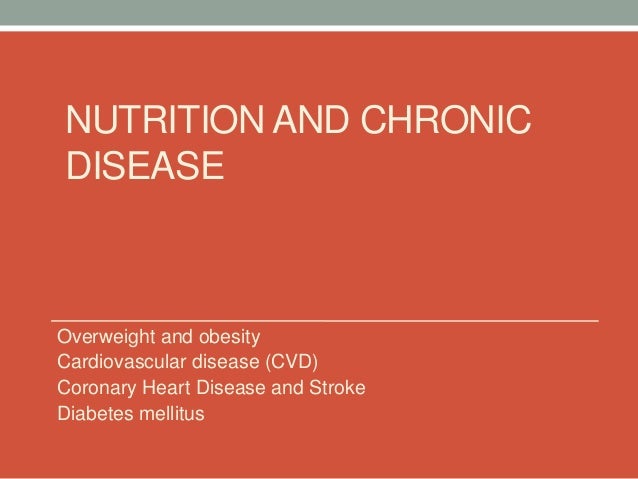 NUTRITION AND CHRONIC DISEASE

Overweight and obesity
Cardiovascular disease (CVD)
Coronary Heart Disease and Stroke
Diabetes mellitus